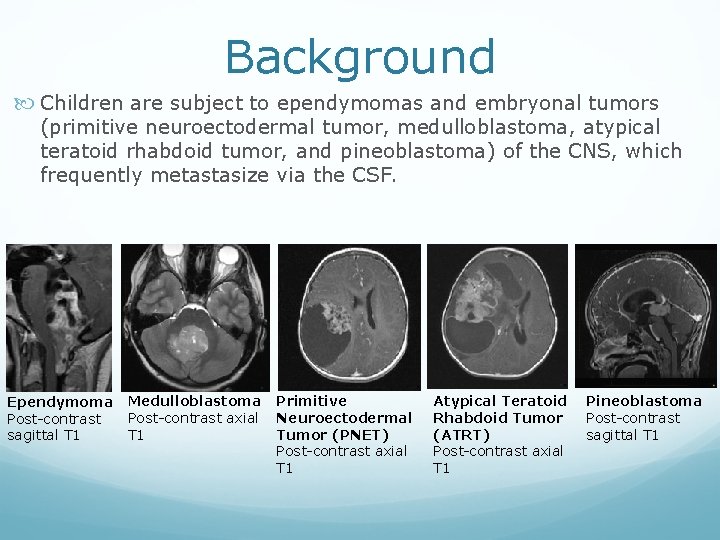 Background

Children are subject to ependymomas and embryonal tumors (primitive neuroectodermal tumor, medulloblastoma, atypical teratoid rhabdoid tumor, and pineoblastoma) of the CNS, which frequently metastasize via the CSF.

Ependymoma
Post-contrast sagittal T1

Medulloblastoma
Post-contrast axial T1

Primitive Neuroectodermal Tumor (PNET)
Post-contrast axial T1

Atypical Teratoid Rhabdoid Tumor (ATRT)
Post-contrast axial T1

Pineoblastoma
Post-contrast sagittal T1